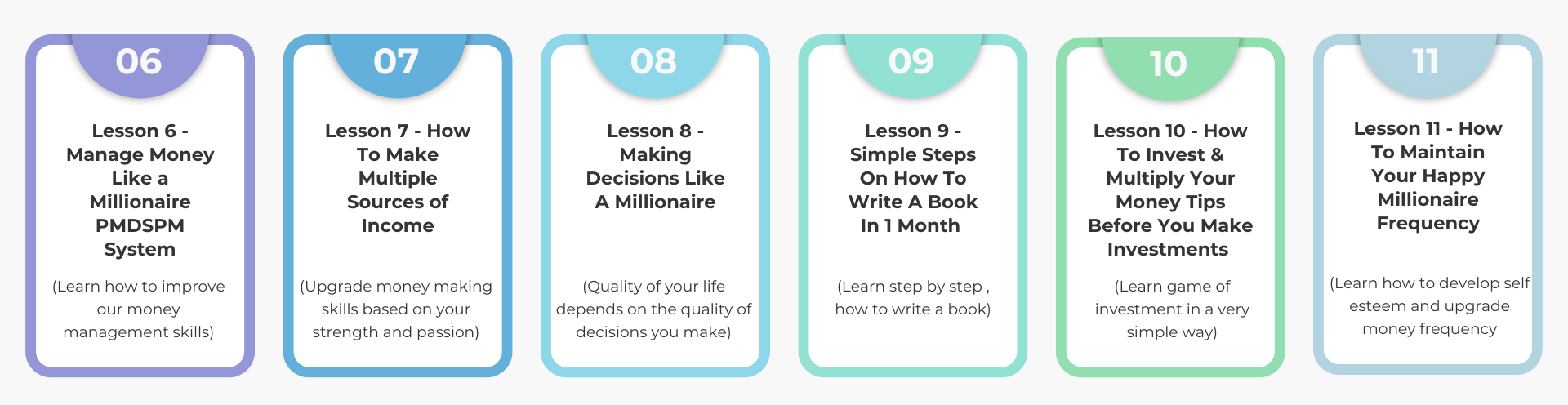 06

Lesson 6 - Manage Money Like a Millionaire PMDSPM System

(Learn how to improve our money management skills)

07

Lesson 7 - How To Make Multiple Sources of Income

(Upgrade money making skills based on your strength and passion)

08

Lesson 8 - Making Decisions Like A Millionaire

(Quality of your life depends on the quality of decisions you make)

09

Lesson 9 - Simple Steps On How To Write A Book In 1 Month

(Learn step by step , how to write a book)

10

Lesson 10 - How To Invest & Multiply Your Money Tips Before You Make Investments

(Learn game of investment in a very simple way)

11

Lesson 11 - How To Maintain Your Happy Millionaire Frequency

(Learn how to develop self esteem and upgrade money frequency